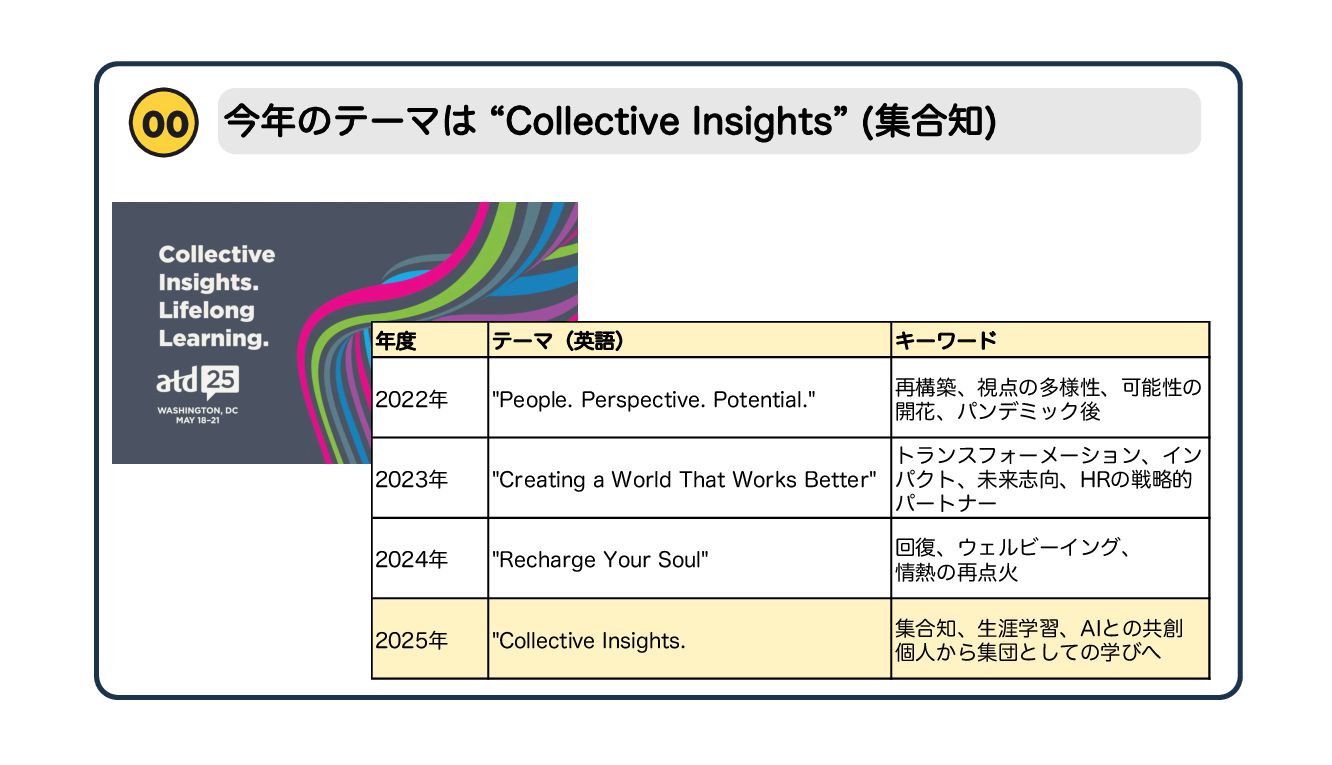 00 今年のテーマは “Collective Insights” (集合知)

Collective Insights. Lifelong Learning.

atd 25
WASHINGTON, DC
MAY 18–21

| 年度 | テーマ（英語） | キーワード |
|---|---|---|
| 2022年 | "People. Perspective. Potential." | 再構築、視点の多様性、可能性の開花、パンデミック後 |
| 2023年 | "Creating a World That Works Better" | トランスフォーメーション、インパクト、未来志向、HRの戦略的パートナー |
| 2024年 | "Recharge Your Soul" | 回復、ウェルビーイング、情熱の再点火 |
| 2025年 | "Collective Insights. | 集合知、生涯学習、AIとの共創 個人から集団としての学びへ |